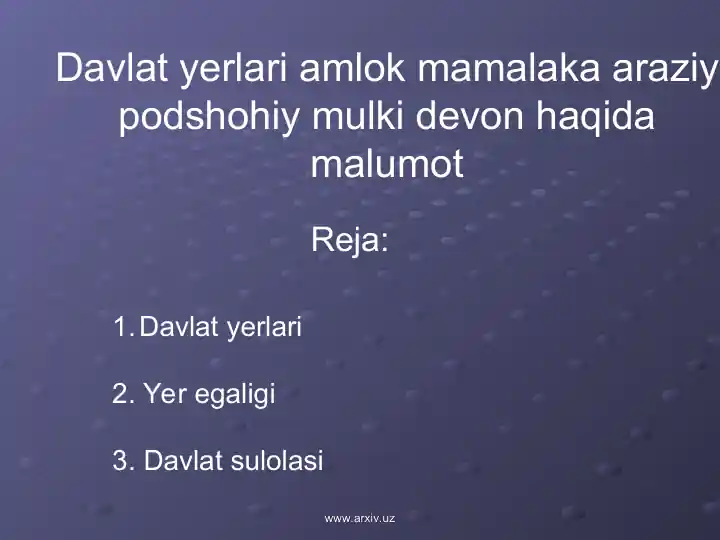 Davlat yerlari amlok mamalaka araziy podshohiy mulki devon haqida malumot

Reja:

1. Davlat yerlari

2. Yer egaligi

3. Davlat sulolasi

www.arxiv.uz